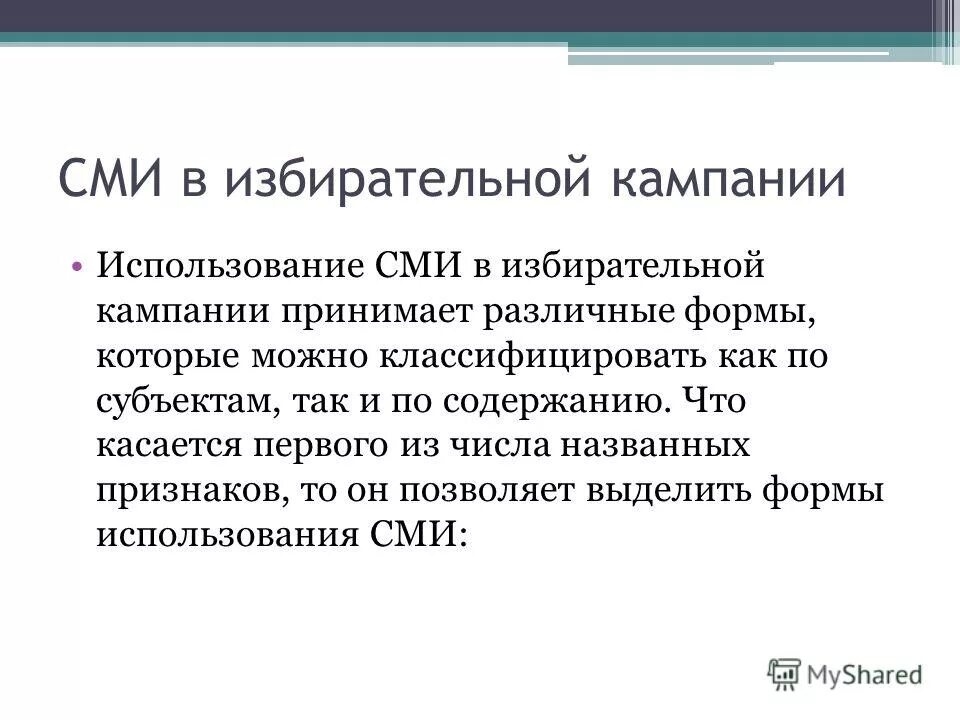 СМИ в избирательной кампании

• Использование СМИ в избирательной кампании принимает различные формы, которые можно классифицировать как по субъектам, так и по содержанию. Что касается первого из числа названных признаков, то он позволяет выделить формы использования СМИ:

MyShared